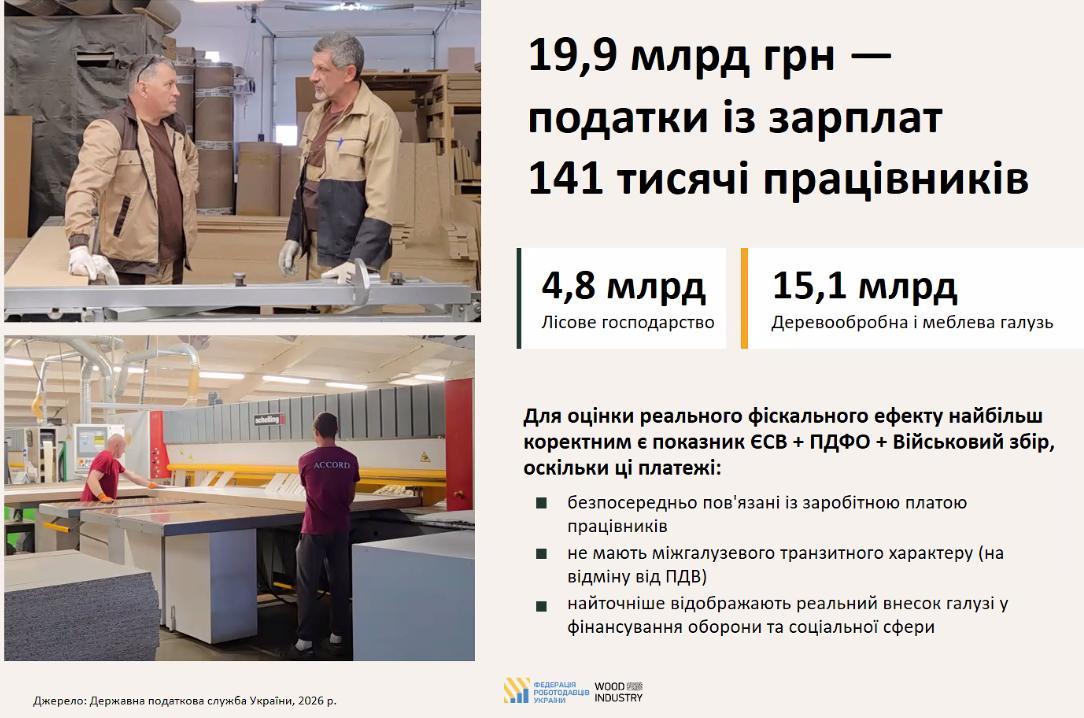 19,9 млрд грн — податки із зарплат 141 тисячі працівників

4,8 млрд
Лісове господарство

15,1 млрд
Деревообробна і меблева галузь

Для оцінки реального фіскального ефекту найбільш коректним є показник ЄСВ + ПДФО + Військовий збір, оскільки ці платежі:

безпосередньо пов'язані із заробітною платою працівників

не мають міжгалузевого транзитного характеру (на відміну від ПДВ)

найточніше відображають реальний внесок галузі у фінансування оборони та соціальної сфери

ACCORD

Джерело: Державна податкова служба України, 2026 р.

ФЕДЕРАЦІЯ РОБОТОДАВЦІВ УКРАЇНИ

WOOD INDUSTRY